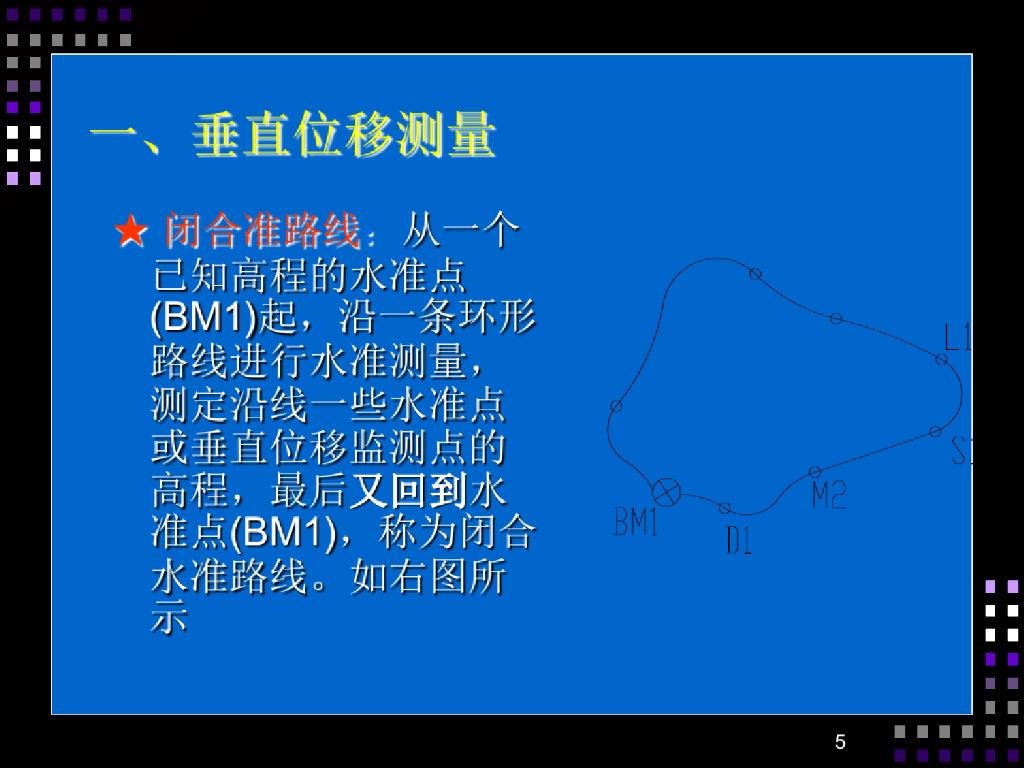 一、垂直位移测量

★ 闭合准路线：从一个已知高程的水准点(BM1)起，沿一条环形路线进行水准测量，测定沿线一些水准点或垂直位移监测点的高程，最后又回到水准点(BM1)，称为闭合水准路线。如右图所示

L1
S1
M2
BM1
D1

5